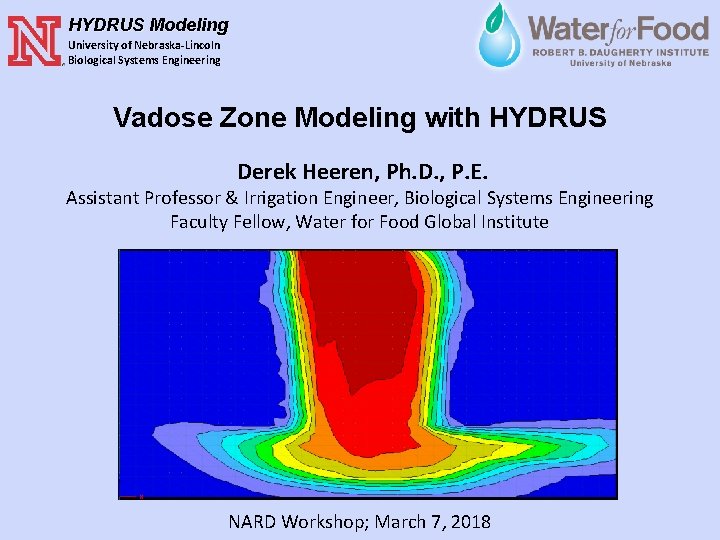 N

HYDRUS Modeling
University of Nebraska-Lincoln
Biological Systems Engineering

Water for Food
ROBERT B. DAUGHERTY INSTITUTE
University of Nebraska

Vadose Zone Modeling with HYDRUS

Derek Heeren, Ph.D., P.E.
Assistant Professor & Irrigation Engineer, Biological Systems Engineering
Faculty Fellow, Water for Food Global Institute

NARD Workshop; March 7, 2018